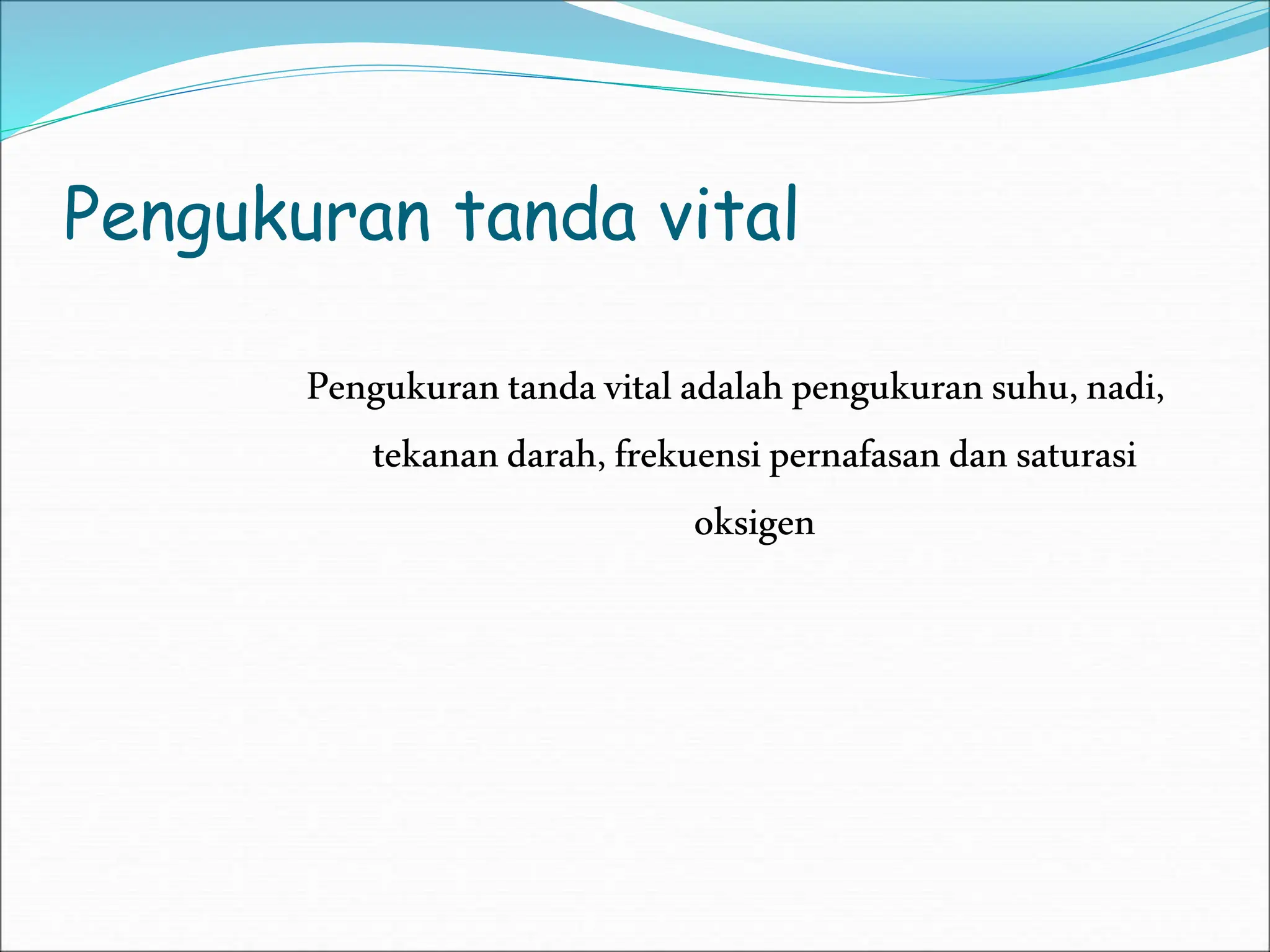 Pengukuran tanda vital

Pengukuran tanda vital adalah pengukuran suhu, nadi, tekanan darah, frekuensi pernafasan dan saturasi oksigen